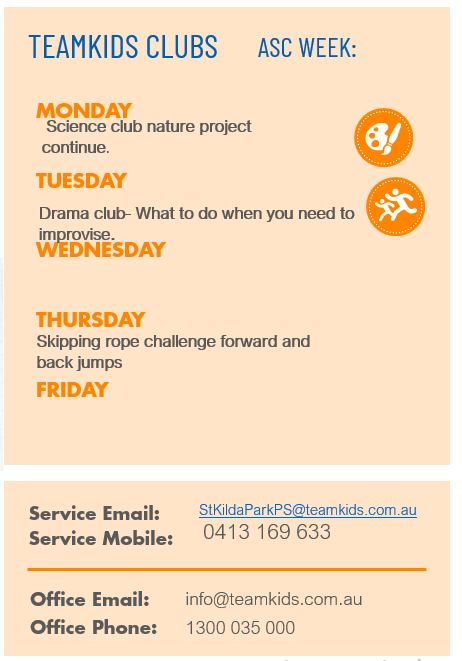 TEAMKIDS CLUBS ASC WEEK:

MONDAY
Science club nature project continue.

TUESDAY
Drama club- What to do when you need to improvise.

WEDNESDAY

THURSDAY
Skipping rope challenge forward and back jumps

FRIDAY

Service Email: StKildaParkPS@teamkids.com.au
Service Mobile: 0413 169 633

Office Email: info@teamkids.com.au
Office Phone: 1300 035 000